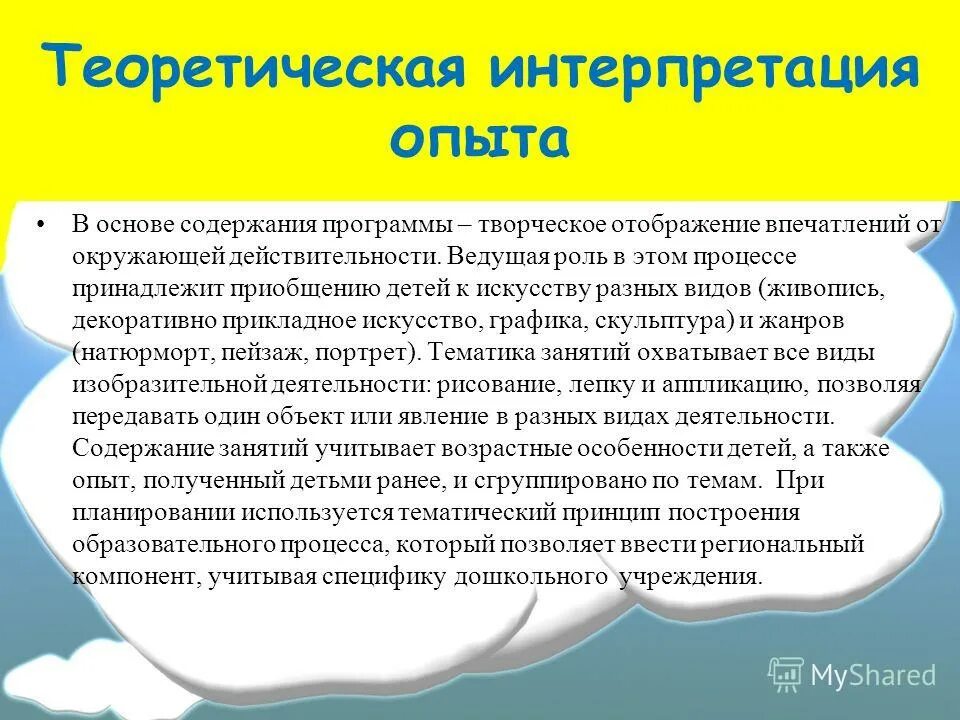 Теоретическая интерпретация опыта

• В основе содержания программы – творческое отображение впечатлений от окружающей действительности. Ведущая роль в этом процессе принадлежит приобщению детей к искусству разных видов (живопись, декоративно прикладное искусство, графика, скульптура) и жанров (натюрморт, пейзаж, портрет). Тематика занятий охватывает все виды изобразительной деятельности: рисование, лепку и аппликацию, позволяя передавать один объект или явление в разных видах деятельности. Содержание занятий учитывает возрастные особенности детей, а также опыт, полученный детьми ранее, и сгруппировано по темам. При планировании используется тематический принцип построения образовательного процесса, который позволяет ввести региональный компонент, учитывая специфику дошкольного учреждения.

MyShared